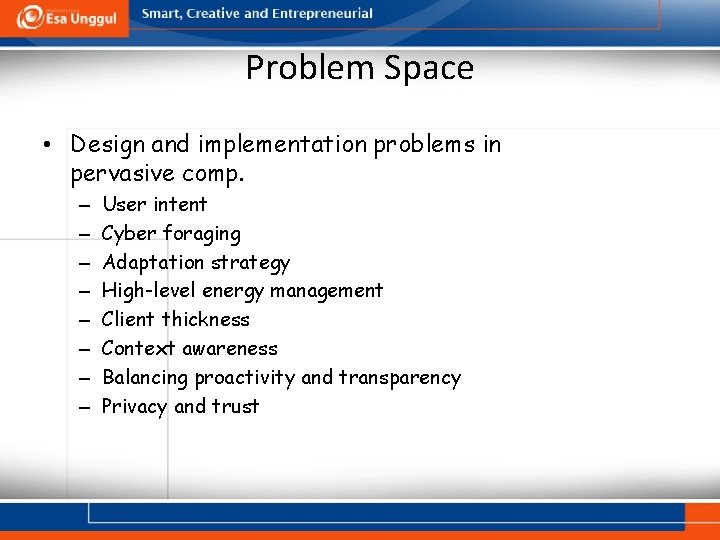 Esa Unggul
Smart, Creative and Entrepreneurial

Problem Space

• Design and implementation problems in pervasive comp.
– User intent
– Cyber foraging
– Adaptation strategy
– High-level energy management
– Client thickness
– Context awareness
– Balancing proactivity and transparency
– Privacy and trust